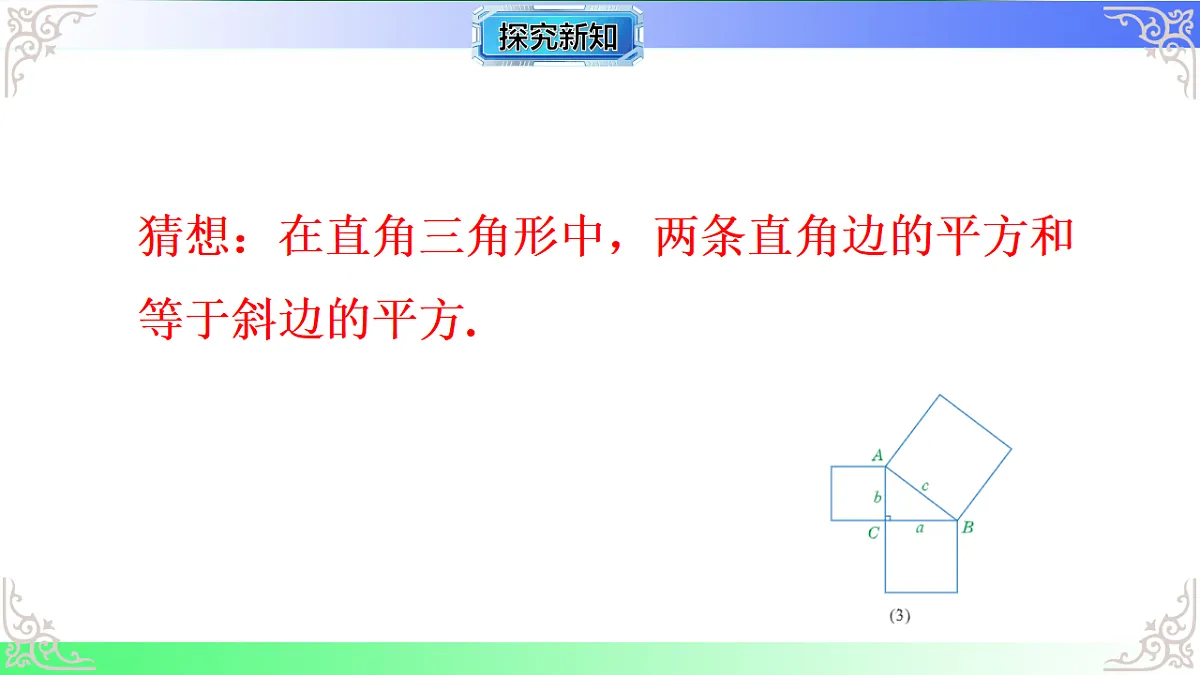 探究新知

猜想：在直角三角形中，两条直角边的平方和等于斜边的平方.

A
b
c
C
a
B
(3)